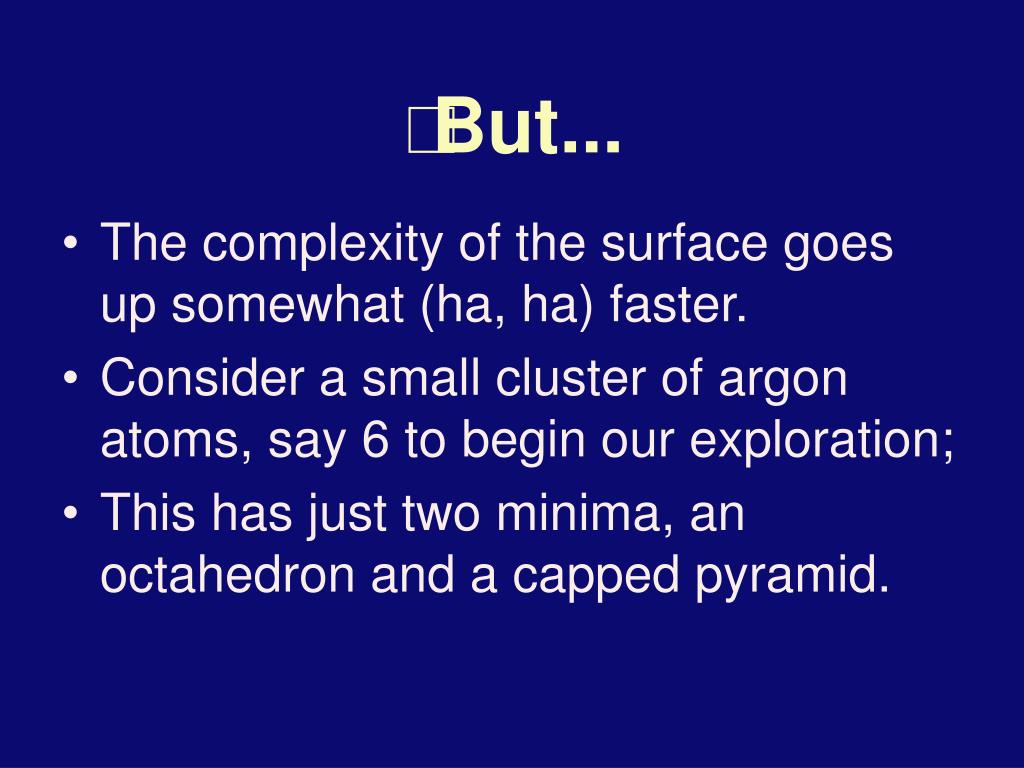 But...

• The complexity of the surface goes up somewhat (ha, ha) faster.
• Consider a small cluster of argon atoms, say 6 to begin our exploration;
• This has just two minima, an octahedron and a capped pyramid.